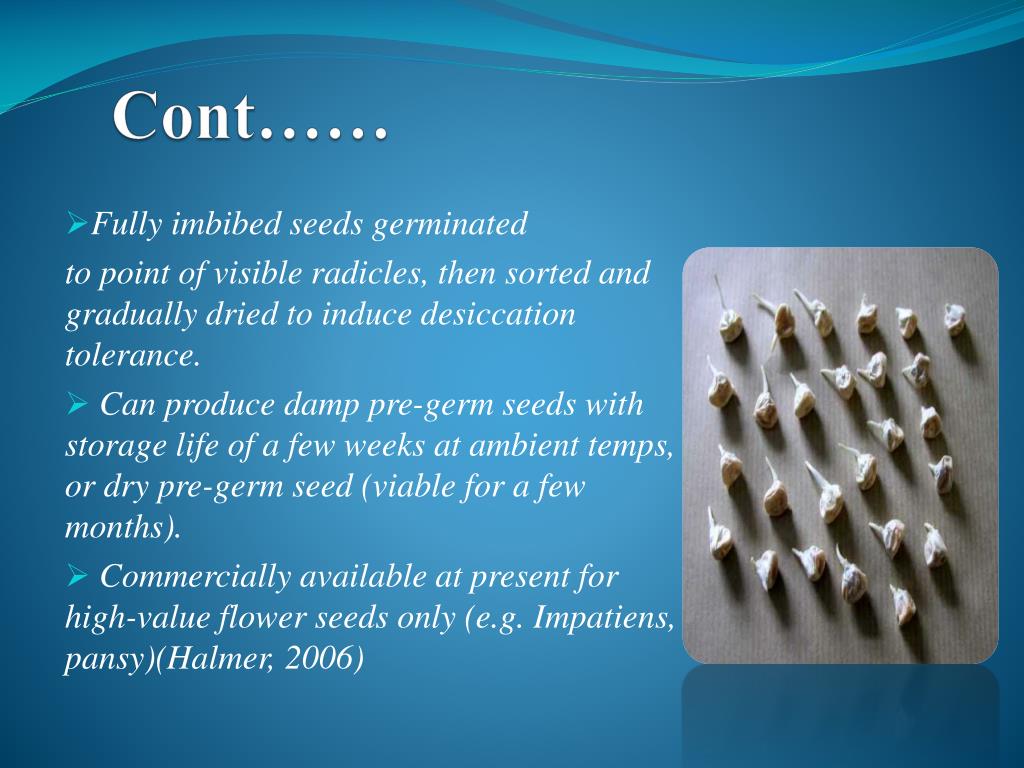 Cont……

➢Fully imbibed seeds germinated

to point of visible radicles, then sorted and gradually dried to induce desiccation tolerance.

➢ Can produce damp pre-germ seeds with storage life of a few weeks at ambient temps, or dry pre-germ seed (viable for a few months).

➢ Commercially available at present for high-value flower seeds only (e.g. Impatiens, pansy)(Halmer, 2006)